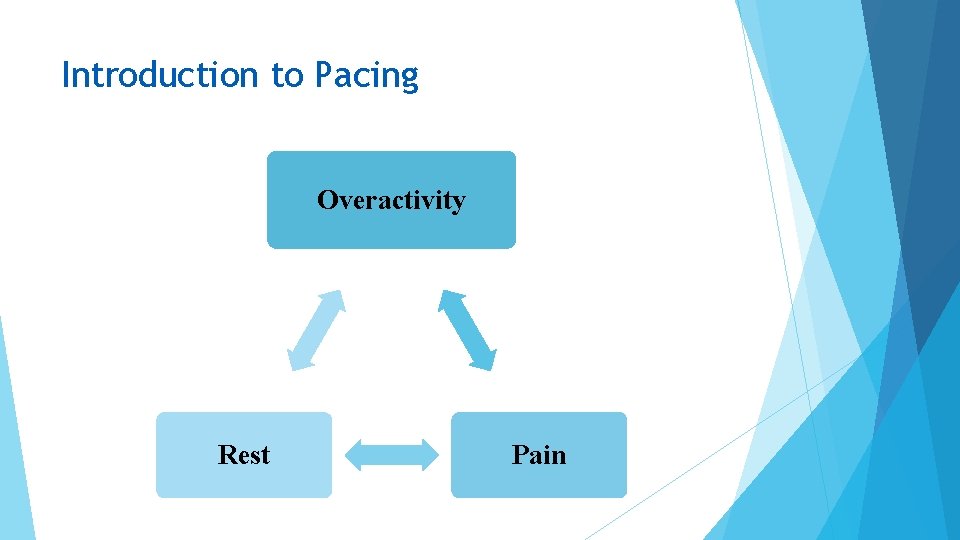 Introduction to Pacing

Overactivity

Rest

Pain